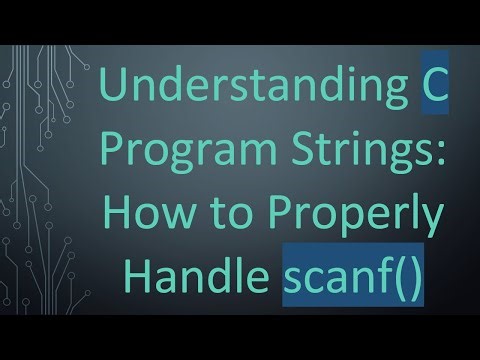 Understanding C Program Strings: How to Properly Handle scanf()